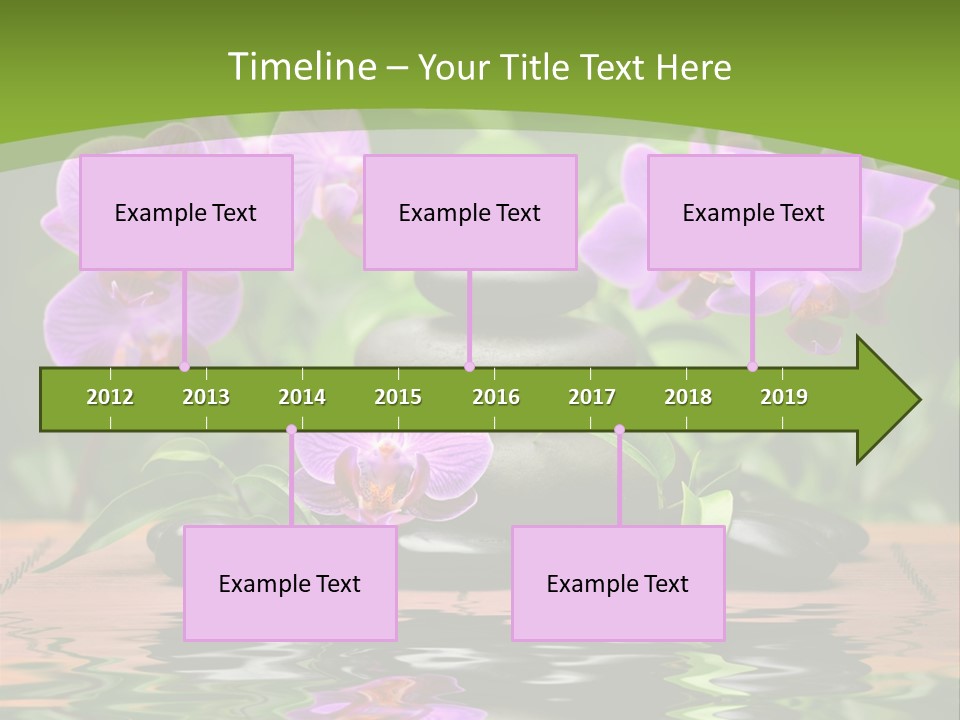 Timeline – Your Title Text Here

Example Text

Example Text

Example Text

2012
2013
2014
2015
2016
2017
2018
2019

Example Text

Example Text